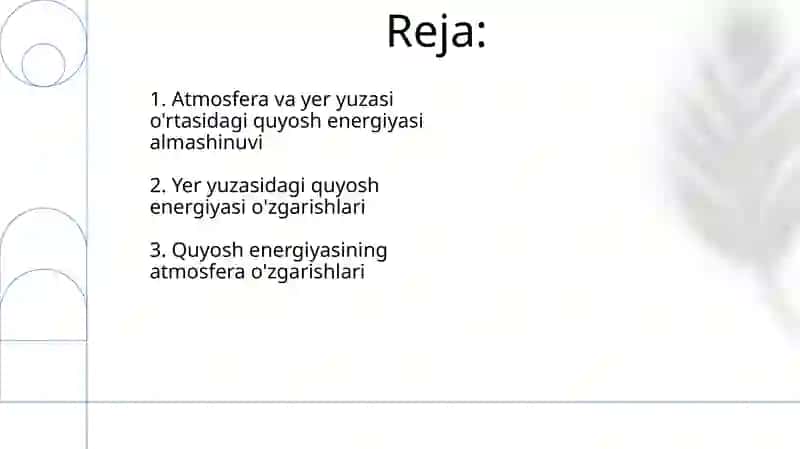 Reja:

1. Atmosfera va yer yuzasi o'rtasidagi quyosh energiyasi almashinuvi

2. Yer yuzasidagi quyosh energiyasi o'zgarishlari

3. Quyosh energiyasining atmosfera o'zgarishlari